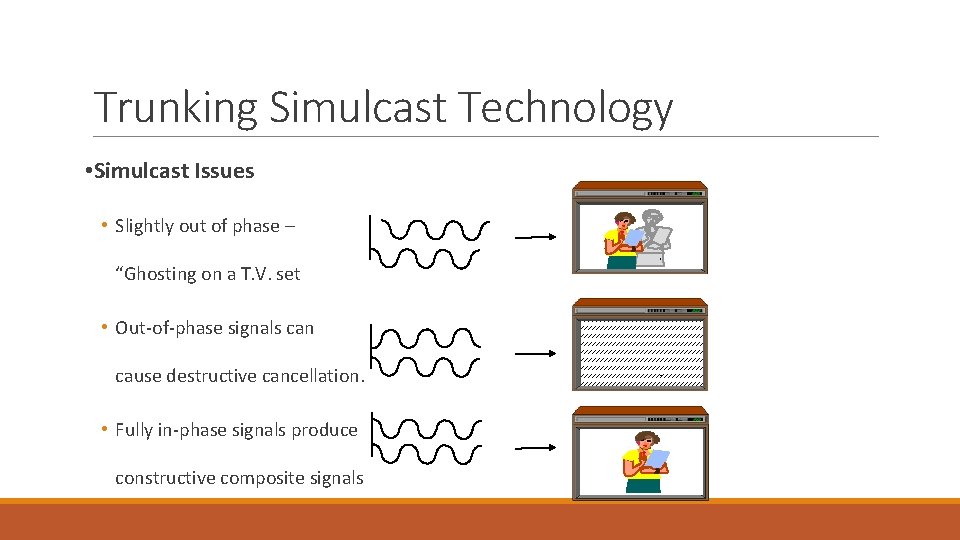 Trunking Simulcast Technology

•Simulcast Issues

• Slightly out of phase – “Ghosting on a T.V. set

• Out-of-phase signals can cause destructive cancellation.

• Fully in-phase signals produce constructive composite signals